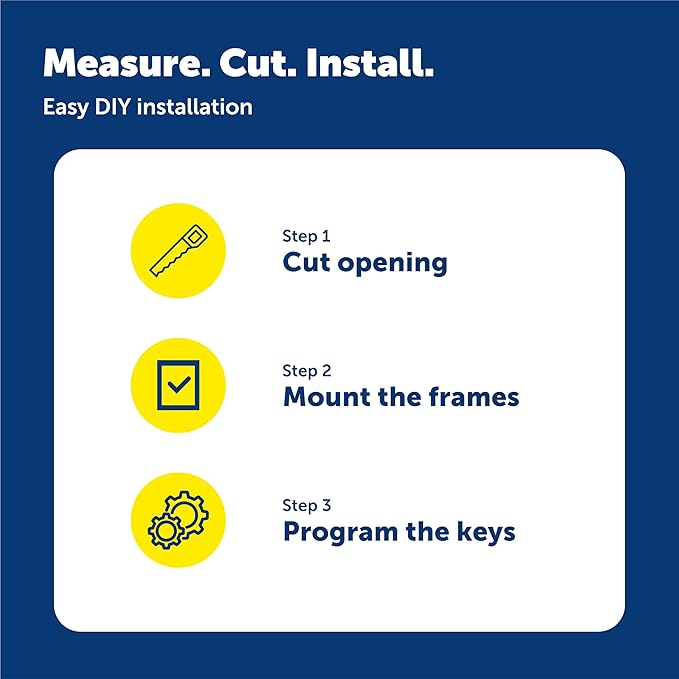 Measure. Cut. Install.
Easy DIY installation

Step 1
Cut opening

Step 2
Mount the frames

Step 3
Program the keys